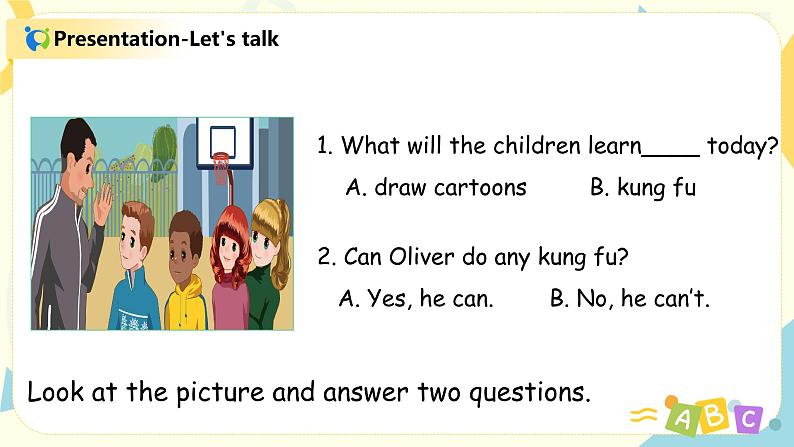 Presentation-Let's talk

1. What will the children learn____ today?
A. draw cartoons B. kung fu

2. Can Oliver do any kung fu?
A. Yes, he can. B. No, he can't.

Look at the picture and answer two questions.

A B C